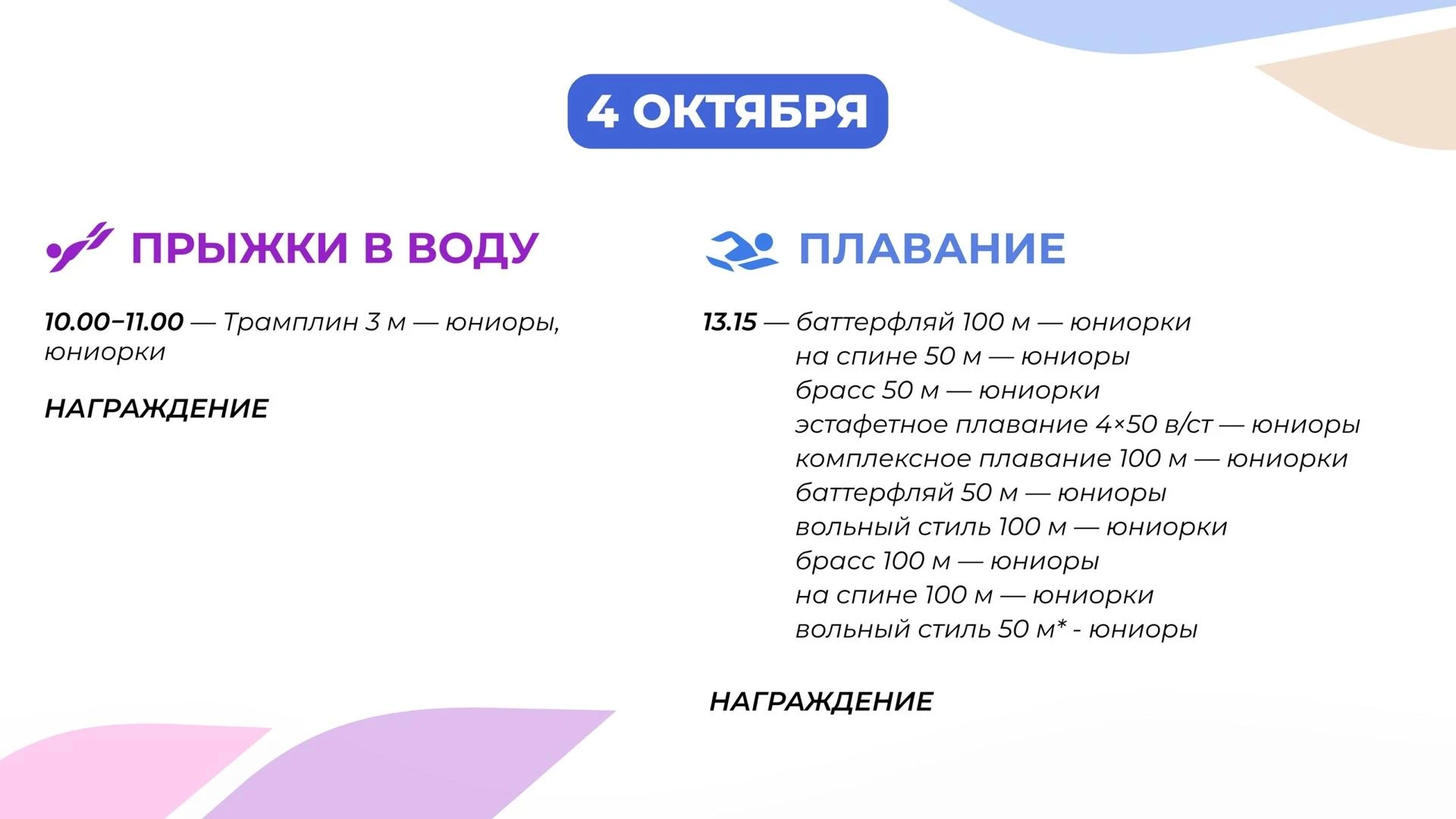 4 ОКТЯБРЯ

ПРЫЖКИ В ВОДУ

10.00–11.00 — Трамплин 3 м — юниоры, юниорки

НАГРАЖДЕНИЕ

ПЛАВАНИЕ

13.15 — баттерфляй 100 м — юниорки
на спине 50 м — юниоры
брасс 50 м — юниорки
эстафетное плавание 4×50 в/ст — юниоры
комплексное плавание 100 м — юниорки
баттерфляй 50 м — юниоры
вольный стиль 100 м — юниорки
брасс 100 м — юниоры
на спине 100 м — юниорки
вольный стиль 50 м* - юниоры

НАГРАЖДЕНИЕ